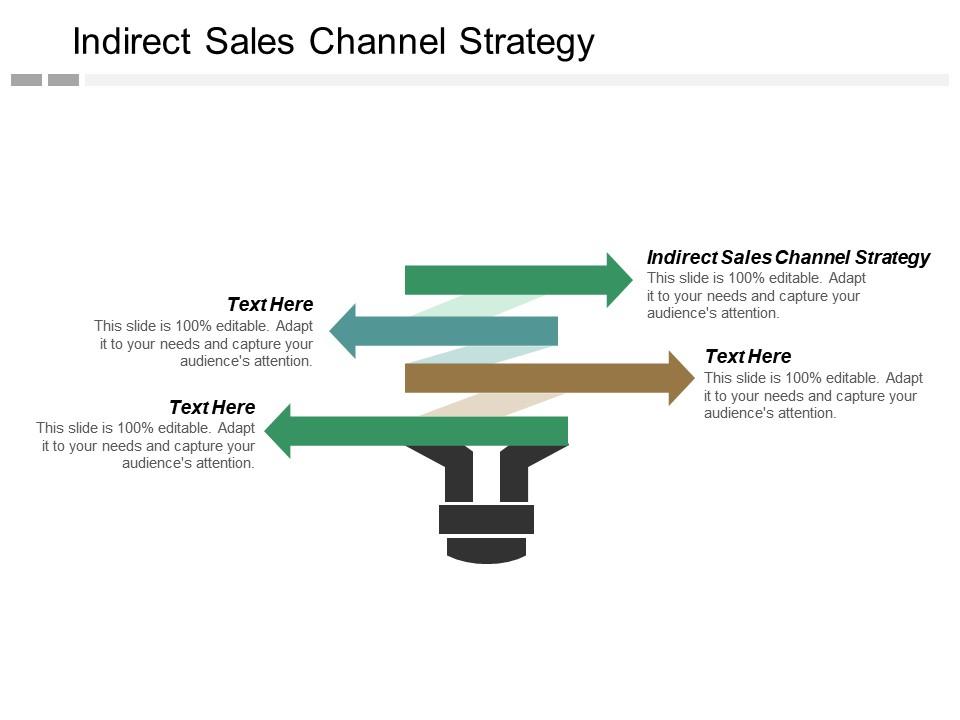 Indirect Sales Channel Strategy

Indirect Sales Channel Strategy
This slide is 100% editable. Adapt it to your needs and capture your audience's attention.

Text Here
This slide is 100% editable. Adapt it to your needs and capture your audience's attention.

Text Here
This slide is 100% editable. Adapt it to your needs and capture your audience's attention.

Text Here
This slide is 100% editable. Adapt it to your needs and capture your audience's attention.